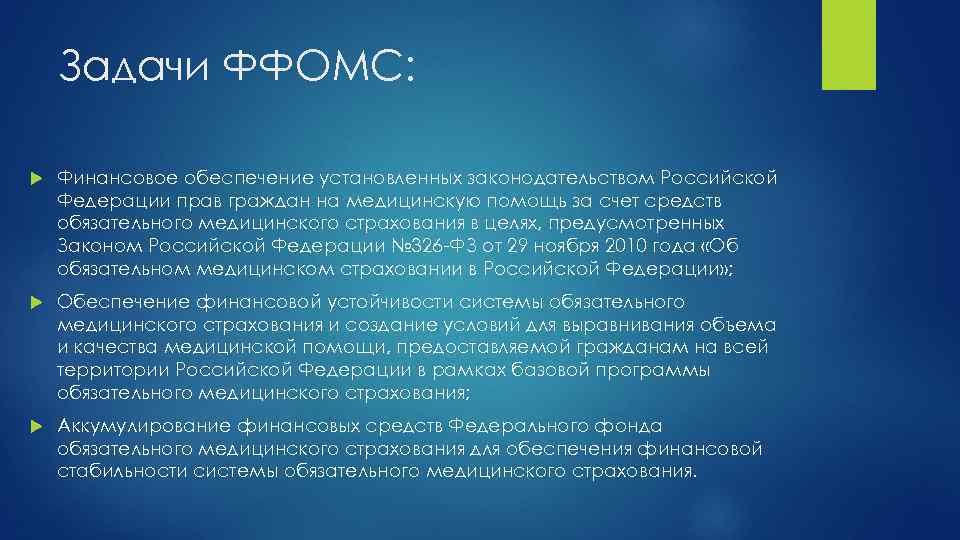 Задачи ФФОМС:

Финансовое обеспечение установленных законодательством Российской Федерации прав граждан на медицинскую помощь за счет средств обязательного медицинского страхования в целях, предусмотренных Законом Российской Федерации №326-ФЗ от 29 ноября 2010 года «Об обязательном медицинском страховании в Российской Федерации»;

Обеспечение финансовой устойчивости системы обязательного медицинского страхования и создание условий для выравнивания объема и качества медицинской помощи, предоставляемой гражданам на всей территории Российской Федерации в рамках базовой программы обязательного медицинского страхования;

Аккумулирование финансовых средств Федерального фонда обязательного медицинского страхования для обеспечения финансовой стабильности системы обязательного медицинского страхования.